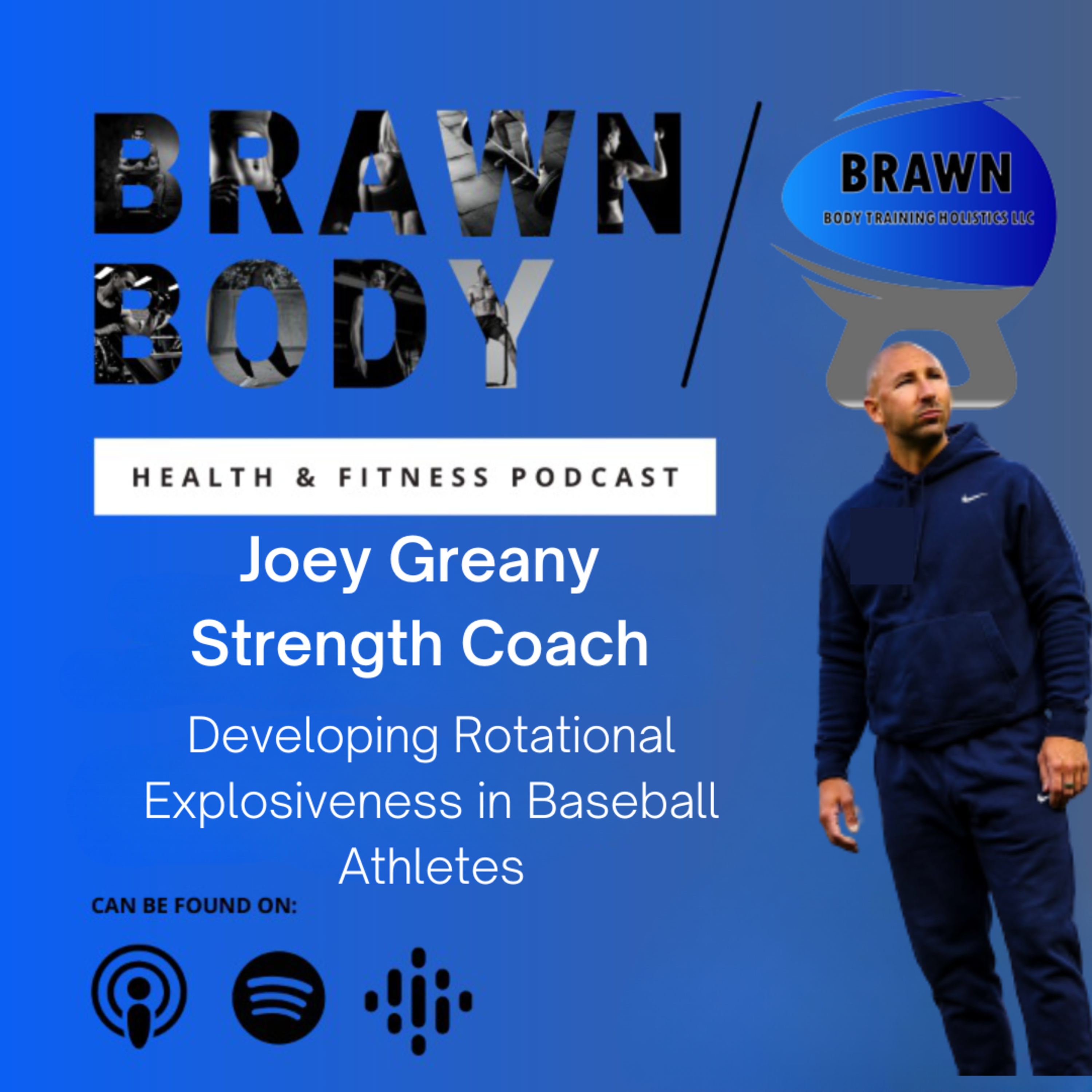 BRAWN BODY

BRAWN
BODY TRAINING HOLISTICS LLC

HEALTH & FITNESS PODCAST

Joey Greany
Strength Coach

Developing Rotational Explosiveness in Baseball Athletes

CAN BE FOUND ON: